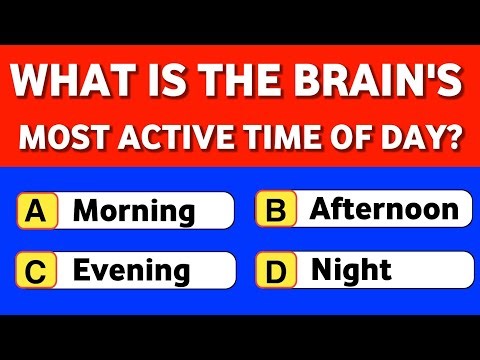 WHAT IS THE BRAIN'S MOST ACTIVE TIME OF DAY?

A Morning
B Afternoon
C Evening
D Night